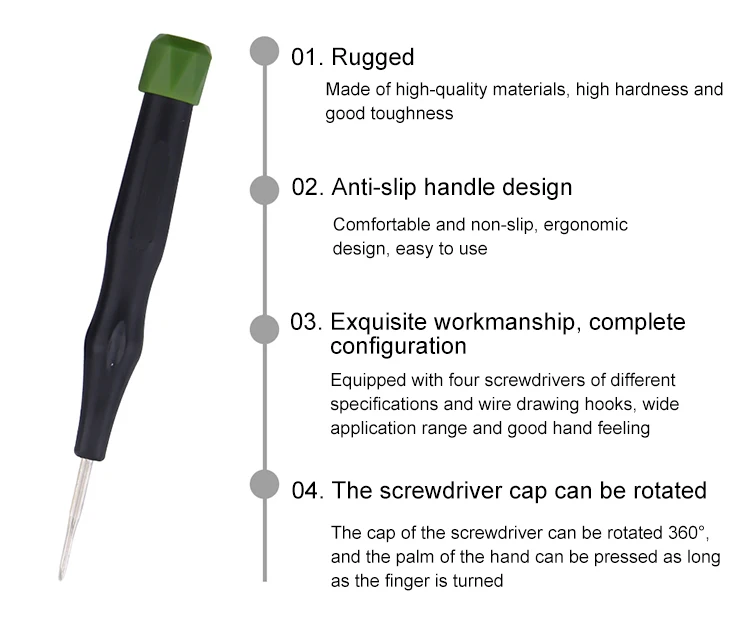 01. Rugged

Made of high-quality materials, high hardness and good toughness

02. Anti-slip handle design

Comfortable and non-slip, ergonomic design, easy to use

03. Exquisite workmanship, complete configuration

Equipped with four screwdrivers of different specifications and wire drawing hooks, wide application range and good hand feeling

04. The screwdriver cap can be rotated

The cap of the screwdriver can be rotated 360°, and the palm of the hand can be pressed as long as the finger is turned